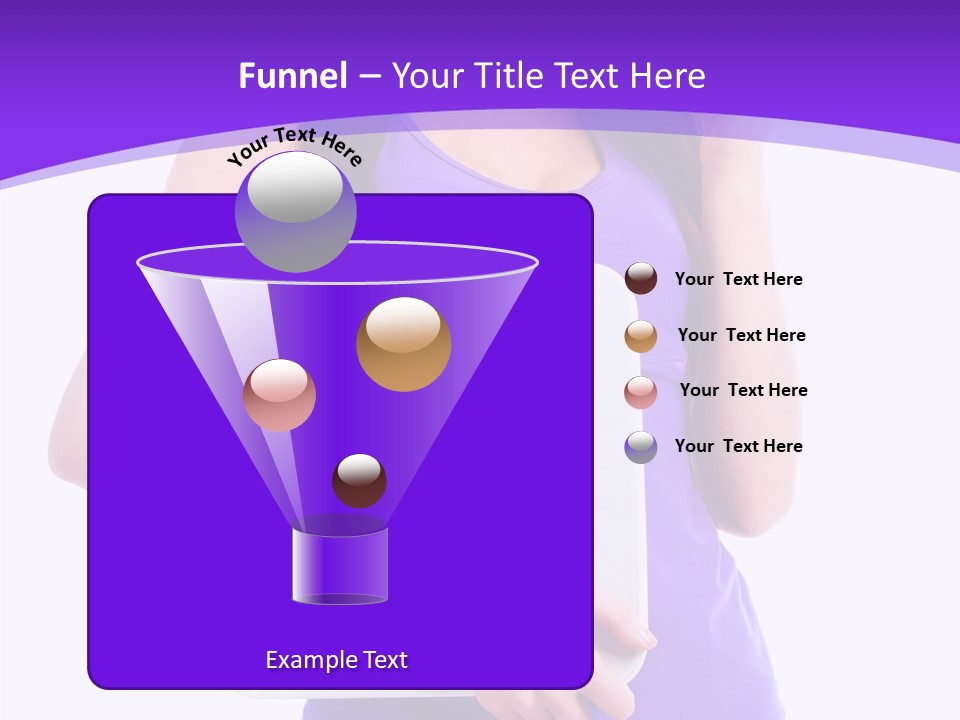 Funnel – Your Title Text Here

Your Text Here

Your Text Here

Your Text Here

Your Text Here

Your Text Here

Example Text